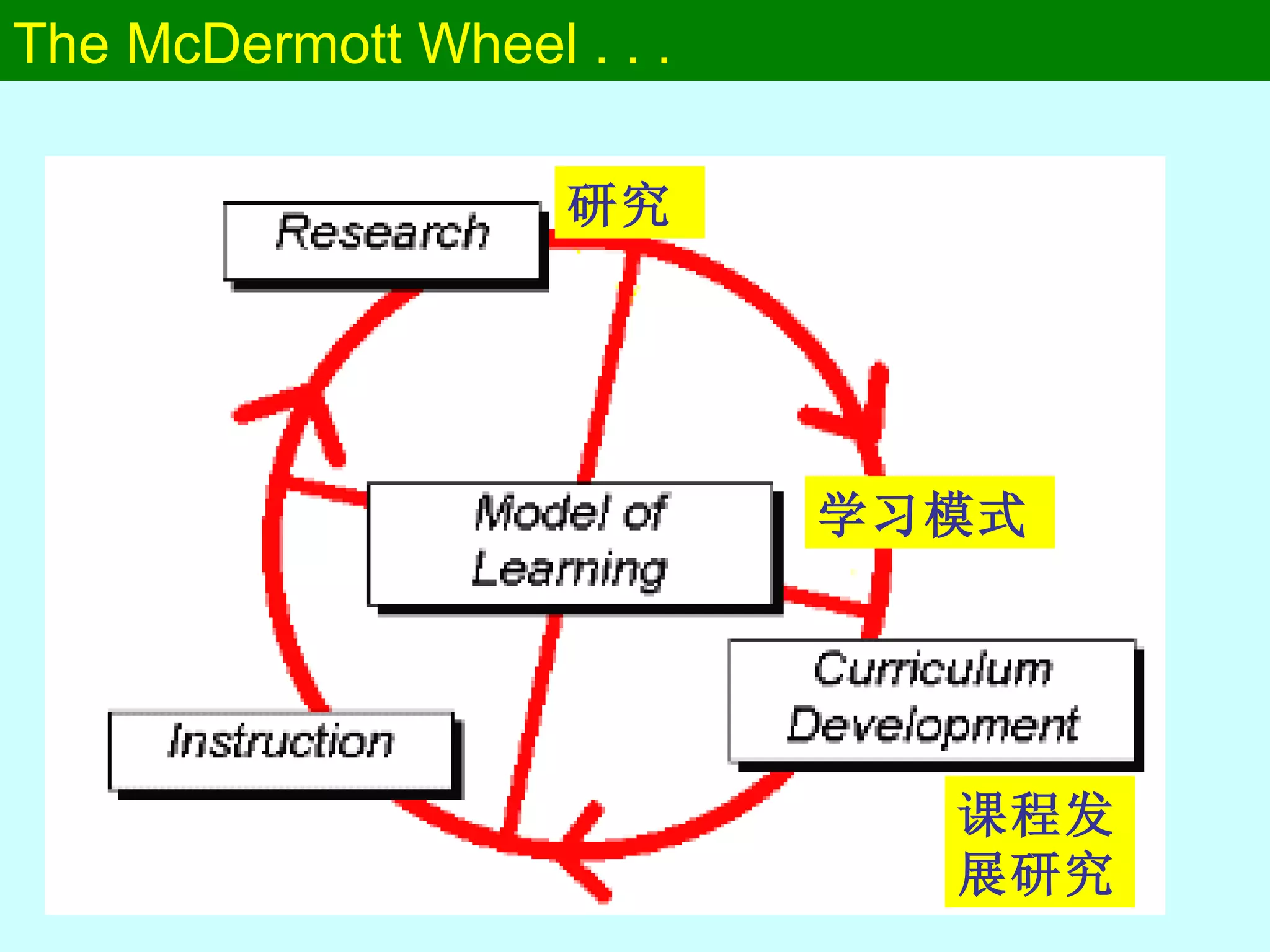 The McDermott Wheel . . .

Research

研究

Model of Learning

学习模式

Curriculum Development

课程发展研究

Instruction